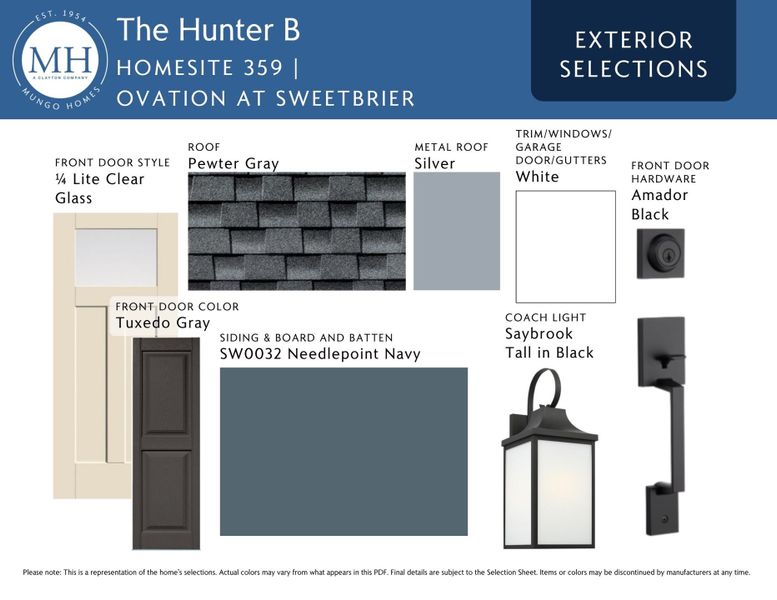 EST. 1954
MH
A CLAYTON COMPANY
MUNGO HOMES

The Hunter B
HOMESITE 359 |
OVATION AT SWEETBRIER

EXTERIOR SELECTIONS

FRONT DOOR STYLE
¼ Lite Clear Glass

ROOF
Pewter Gray

METAL ROOF
Silver

TRIM/WINDOWS/ GARAGE DOOR/GUTTERS
White

FRONT DOOR HARDWARE
Amador Black

FRONT DOOR COLOR
Tuxedo Gray

SIDING & BOARD AND BATTEN
SW0032 Needlepoint Navy

COACH LIGHT
Saybrook Tall in Black

Please note: This is a representation of the home's selections. Actual colors may vary from what appears in this PDF. Final details are subject to the Selection Sheet. Items or colors may be discontinued by manufacturers at any time.